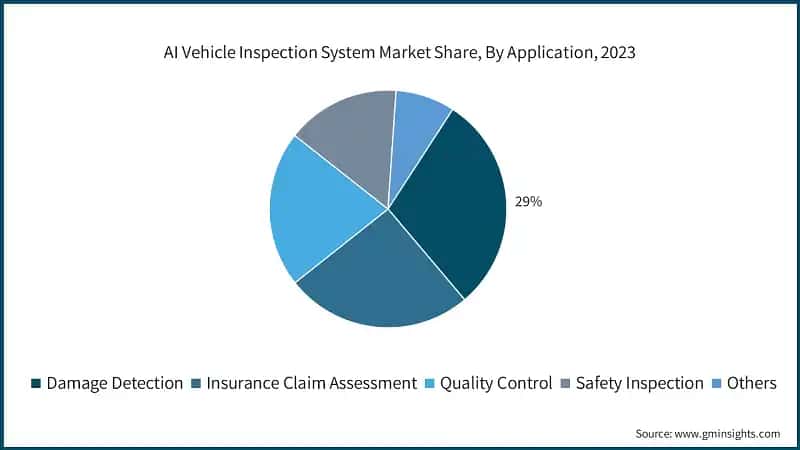 AI Vehicle Inspection System Market Share, By Application, 2023

29%

Damage Detection Insurance Claim Assessment Quality Control Safety Inspection Others

Source: www.gminsights.com